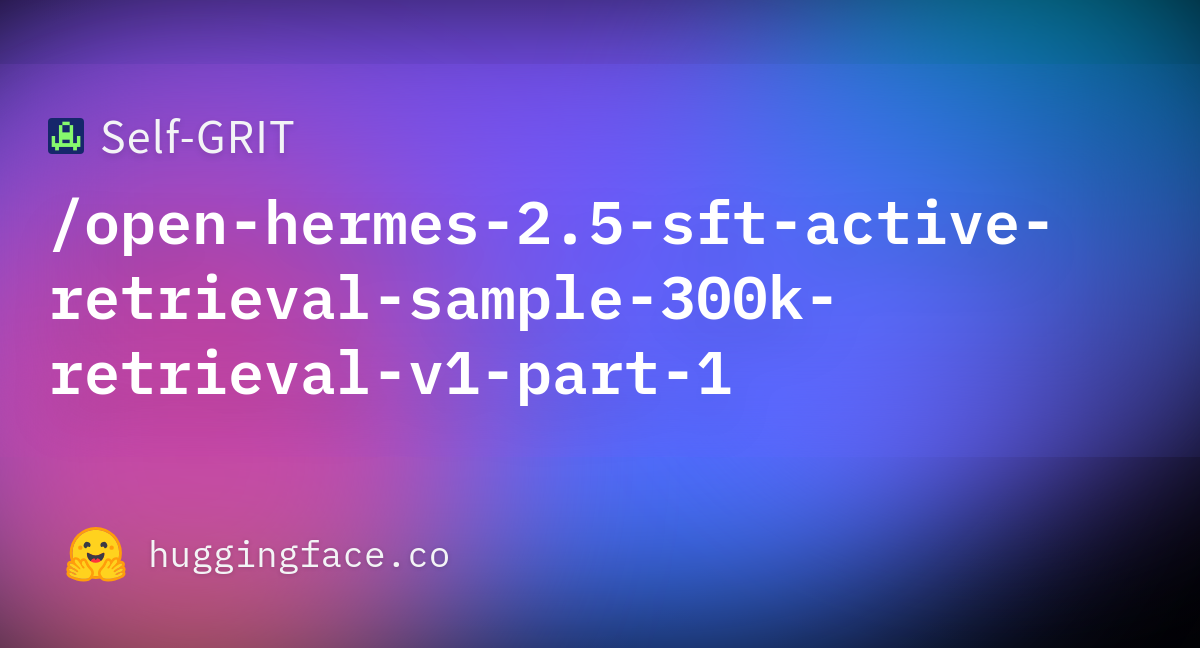 Self-GRIT

/open-hermes-2.5-sft-active-retrieval-sample-300k-retrieval-v1-part-1

huggingface.co